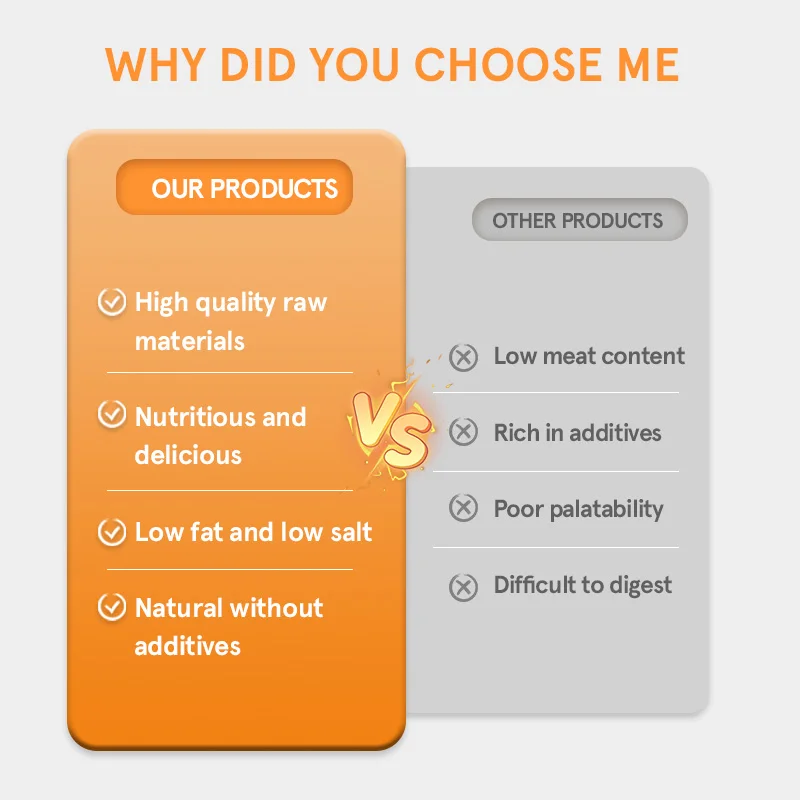 WHY DID YOU CHOOSE ME

OUR PRODUCTS

High quality raw materials

Nutritious and delicious

Low fat and low salt

Natural without additives

VS

OTHER PRODUCTS

Low meat content

Rich in additives

Poor palatability

Difficult to digest